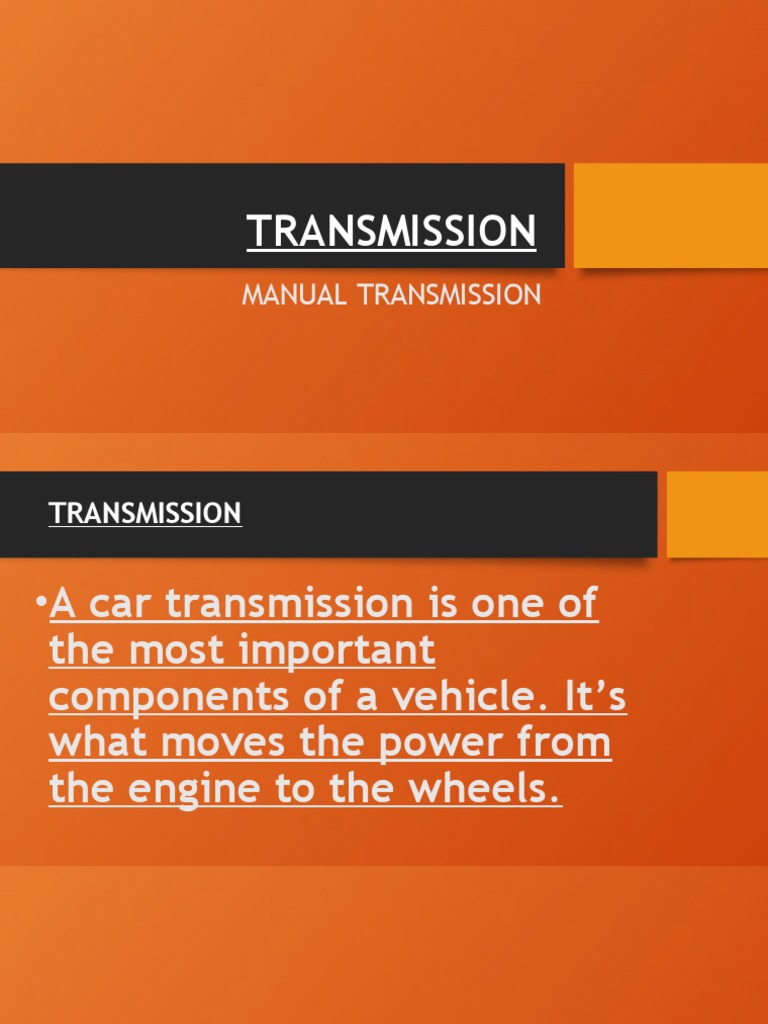 TRANSMISSION

MANUAL TRANSMISSION

TRANSMISSION

•A car transmission is one of the most important components of a vehicle. It's what moves the power from the engine to the wheels.